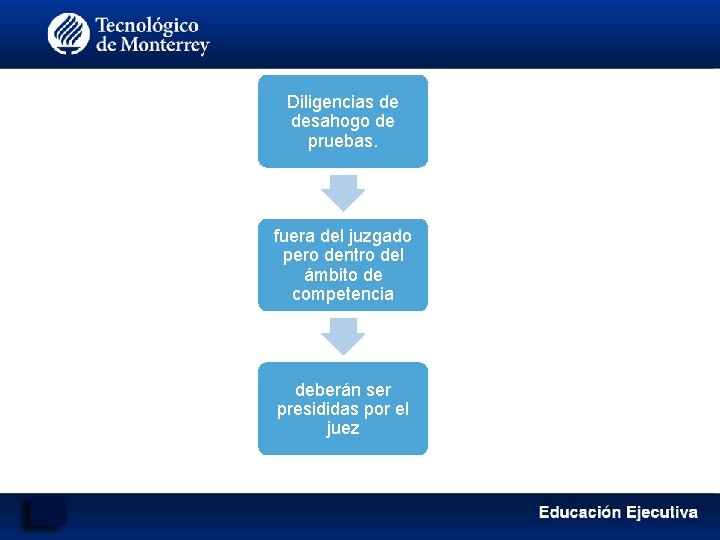 Tecnológico de Monterrey

Diligencias de desahogo de pruebas.

fuera del juzgado pero dentro del ámbito de competencia

deberán ser presididas por el juez

Educación Ejecutiva